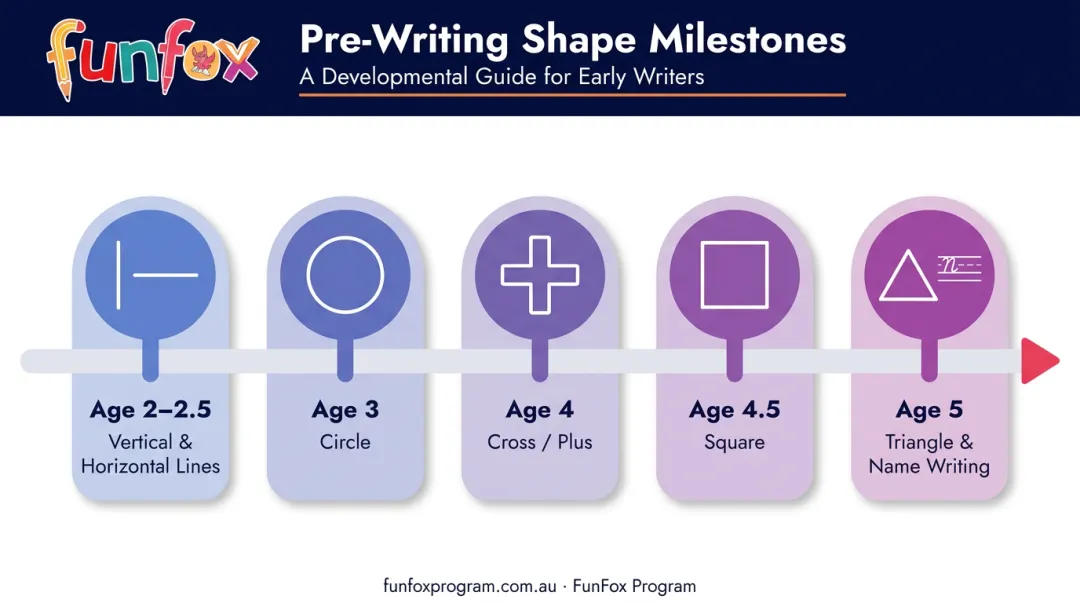 funfox

Pre-Writing Shape Milestones
A Developmental Guide for Early Writers

Age 2–2.5
Vertical & Horizontal Lines

Age 3
Circle

Age 4
Cross / Plus

Age 4.5
Square

Age 5
Triangle & Name Writing

funfoxprogram.com.au · FunFox Program